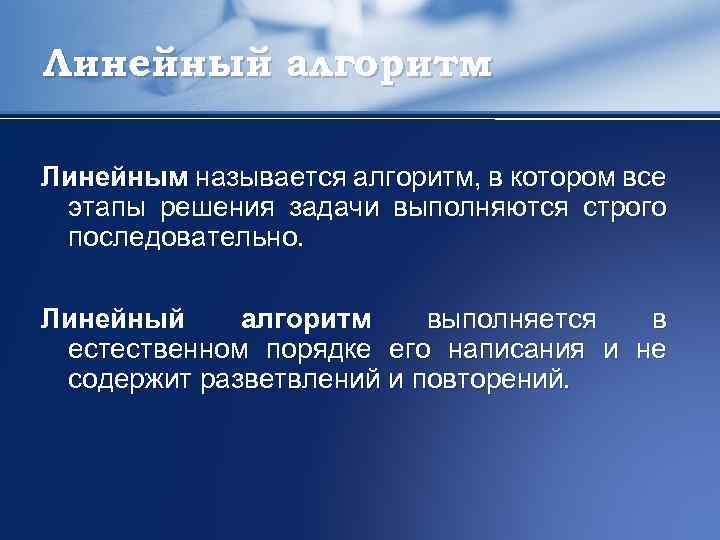 Линейный алгоритм

Линейным называется алгоритм, в котором все этапы решения задачи выполняются строго последовательно.

Линейный алгоритм выполняется в естественном порядке его написания и не содержит разветвлений и повторений.